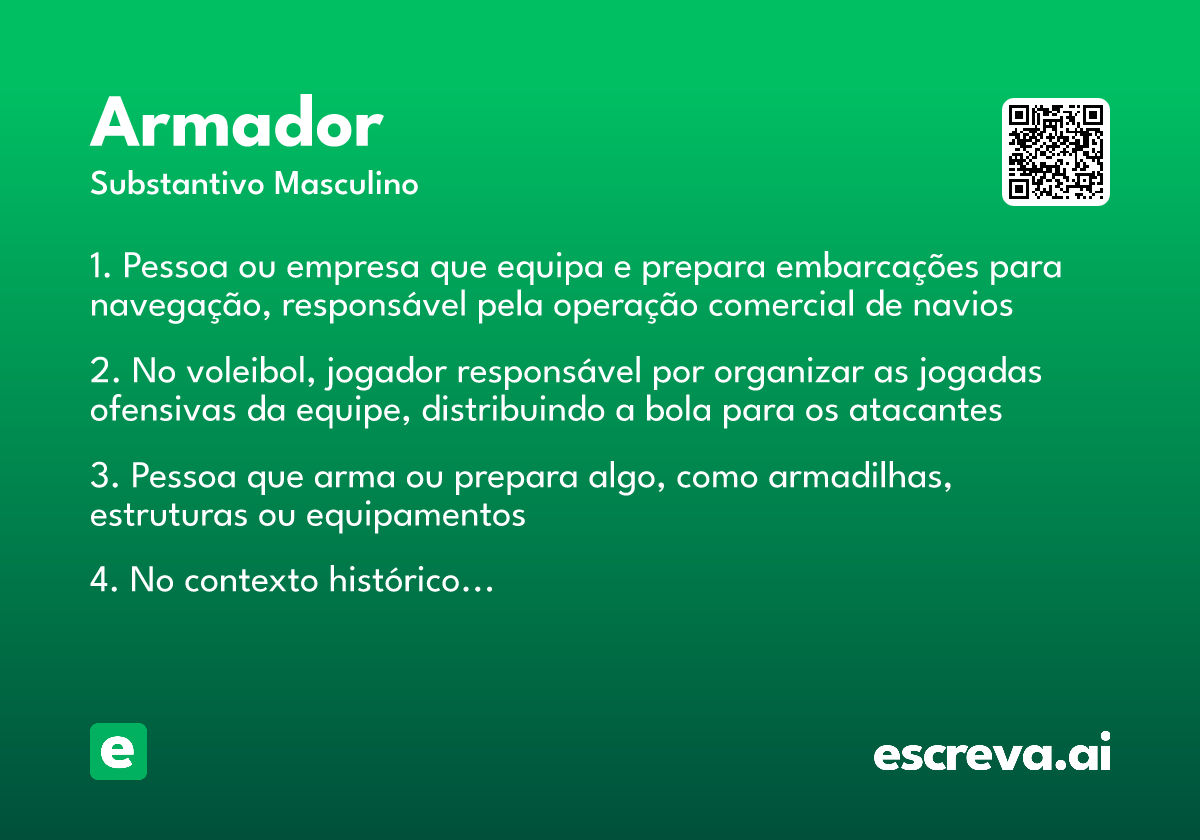 Armador

Substantivo Masculino

1. Pessoa ou empresa que equipa e prepara embarcações para navegação, responsável pela operação comercial de navios

2. No voleibol, jogador responsável por organizar as jogadas ofensivas da equipe, distribuindo a bola para os atacantes

3. Pessoa que arma ou prepara algo, como armadilhas, estruturas ou equipamentos

4. No contexto histórico...

e

escreva.ai